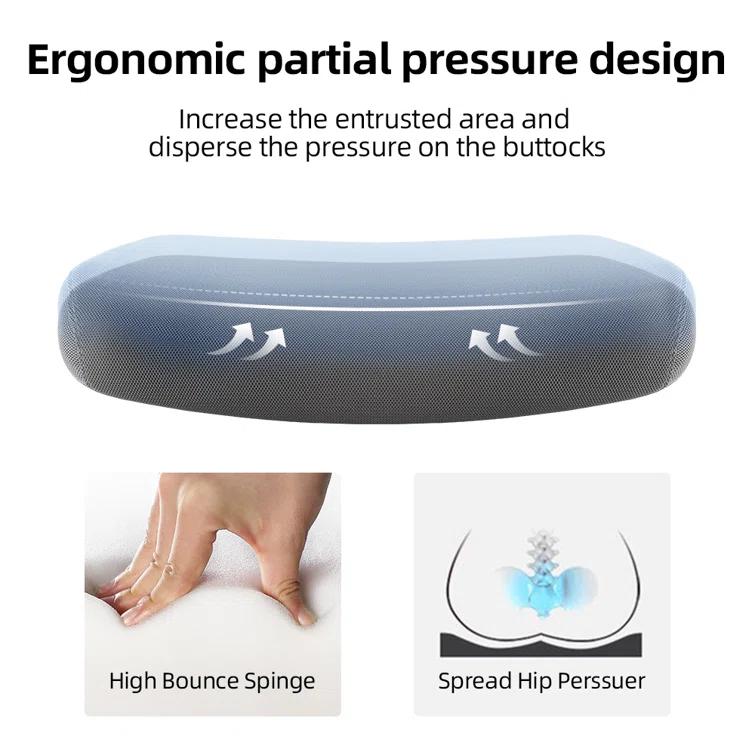 Ergonomic partial pressure design

Increase the entrusted area and disperse the pressure on the buttocks

High Bounce Spinge

Spread Hip Perssuer